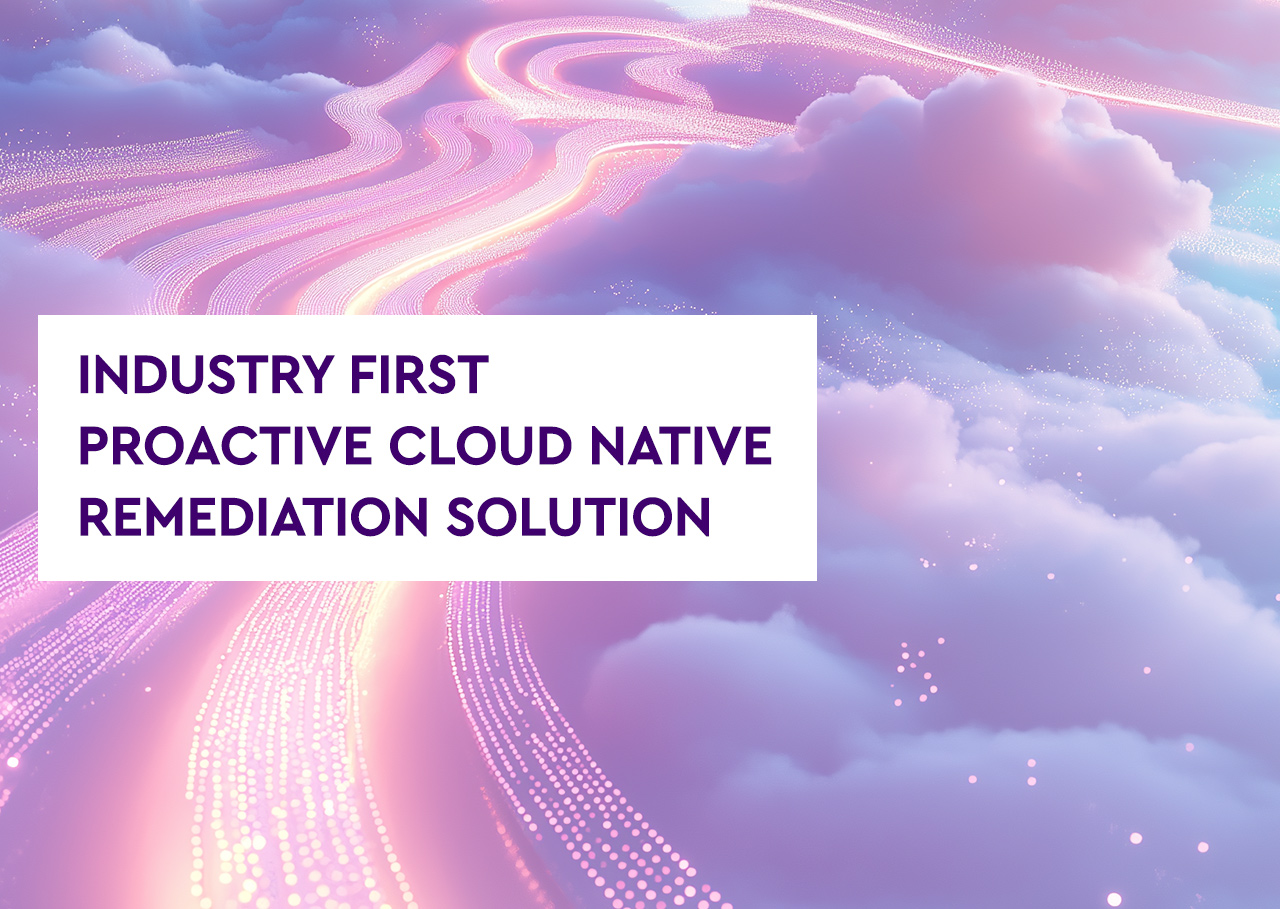 INDUSTRY FIRST
PROACTIVE CLOUD NATIVE
REMEDIATION SOLUTION